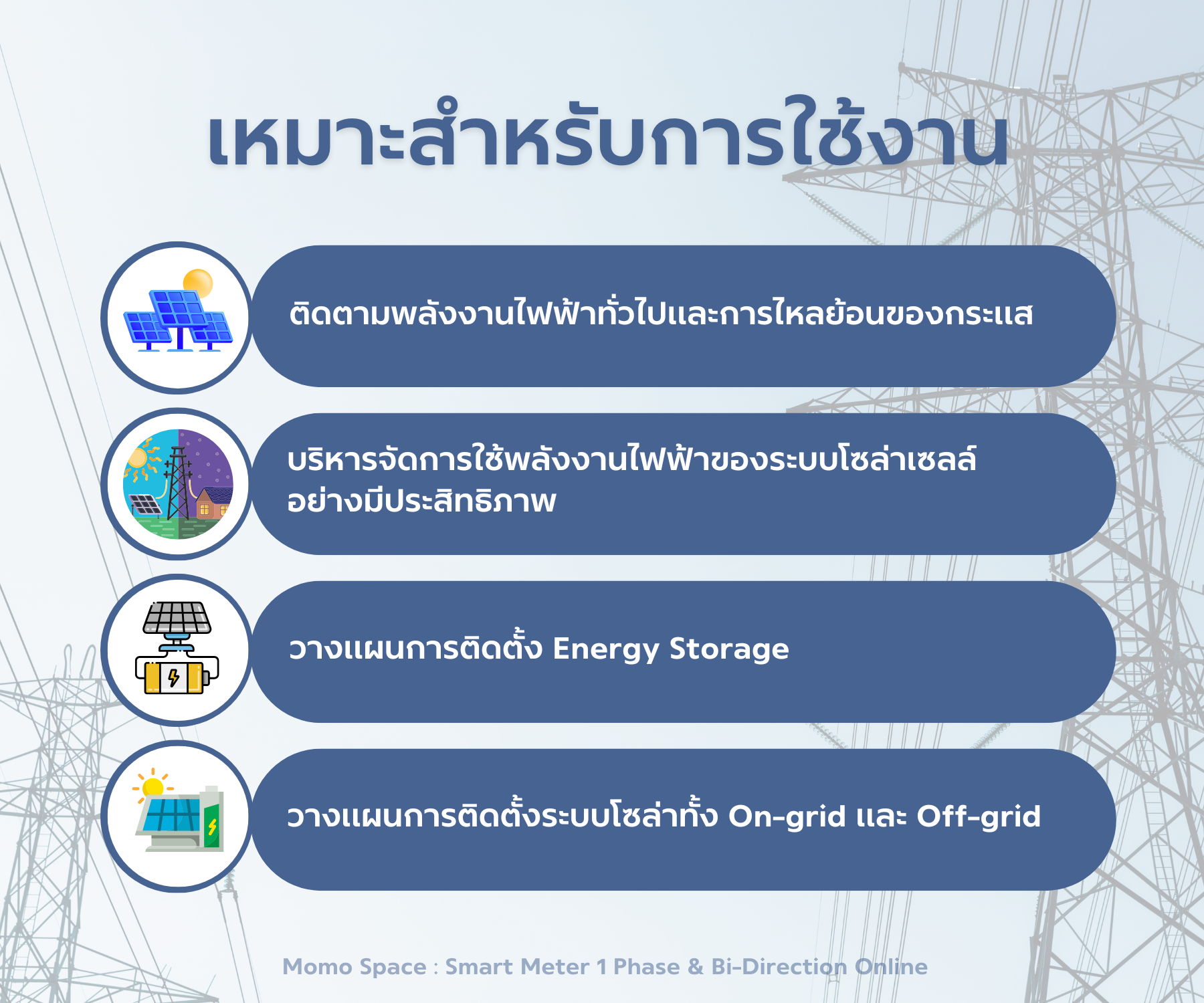 เหมาะสำหรับการใช้งาน

ติดตามพลังงานไฟฟ้าทั่วไปและการไหลย้อนของกระแส

บริหารจัดการใช้พลังงานไฟฟ้าของระบบโซล่าเซลล์อย่างมีประสิทธิภาพ

วางแผนการติดตั้ง Energy Storage

วางแผนการติดตั้งระบบโซล่าทั้ง On-grid และ Off-grid

Momo Space : Smart Meter 1 Phase & Bi-Direction Online